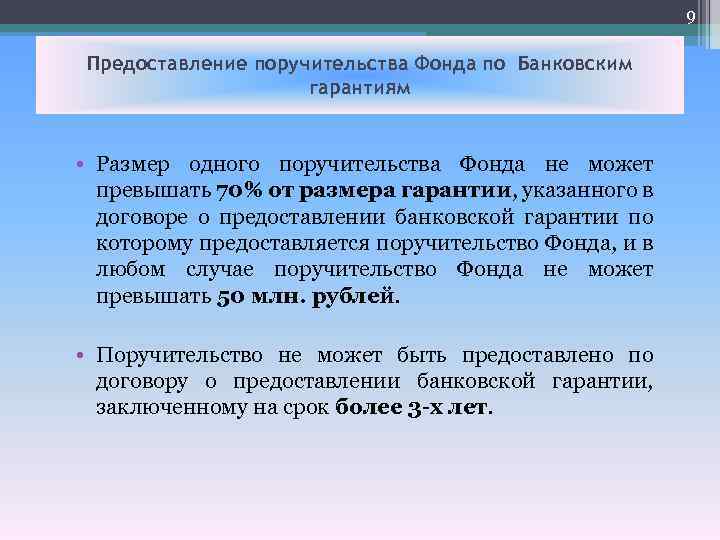 9

Предоставление поручительства Фонда по Банковским гарантиям

• Размер одного поручительства Фонда не может превышать 70% от размера гарантии, указанного в договоре о предоставлении банковской гарантии по которому предоставляется поручительство Фонда, и в любом случае поручительство Фонда не может превышать 50 млн. рублей.

• Поручительство не может быть предоставлено по договору о предоставлении банковской гарантии, заключенному на срок более 3-х лет.